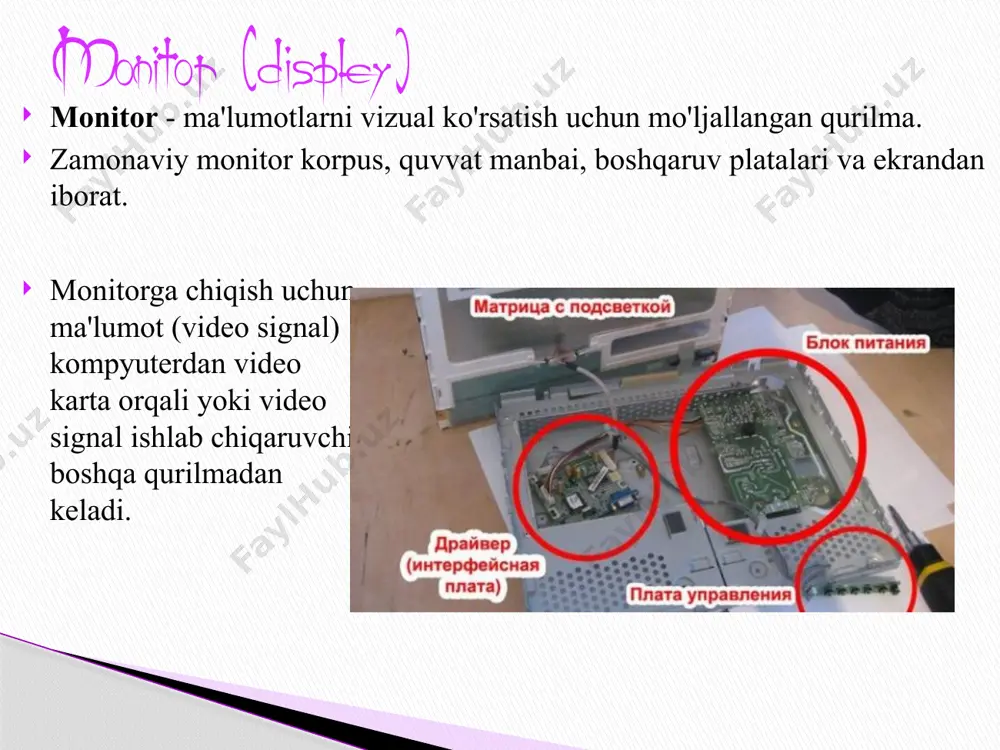 Monitor (displey)

Monitor - ma'lumotlarni vizual ko'rsatish uchun mo'ljallangan qurilma.

Zamonaviy monitor korpus, quvvat manbai, boshqaruv platalari va ekrandan iborat.

Monitorga chiqish uchun ma'lumot (video signal) kompyuterdan video karta orqali yoki video signal ishlab chiqaruvchi boshqa qurilmadan keladi.

Матрица с подсветкой

Блок питания

Драйвер (интерфейсная плата)

Плата управления

FaylHub.uz